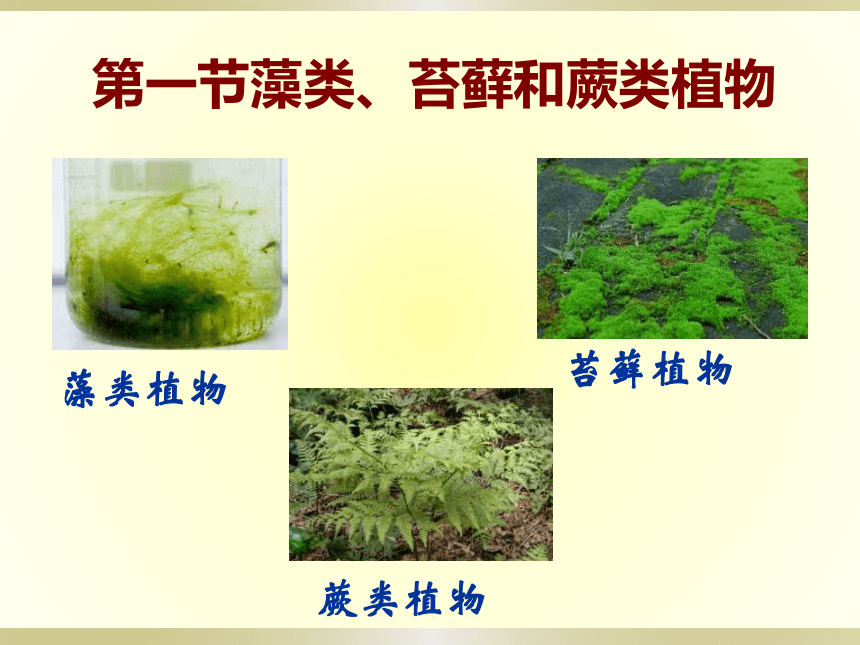 第一节藻类、苔藓和蕨类植物

藻类植物

苔藓植物

蕨类植物